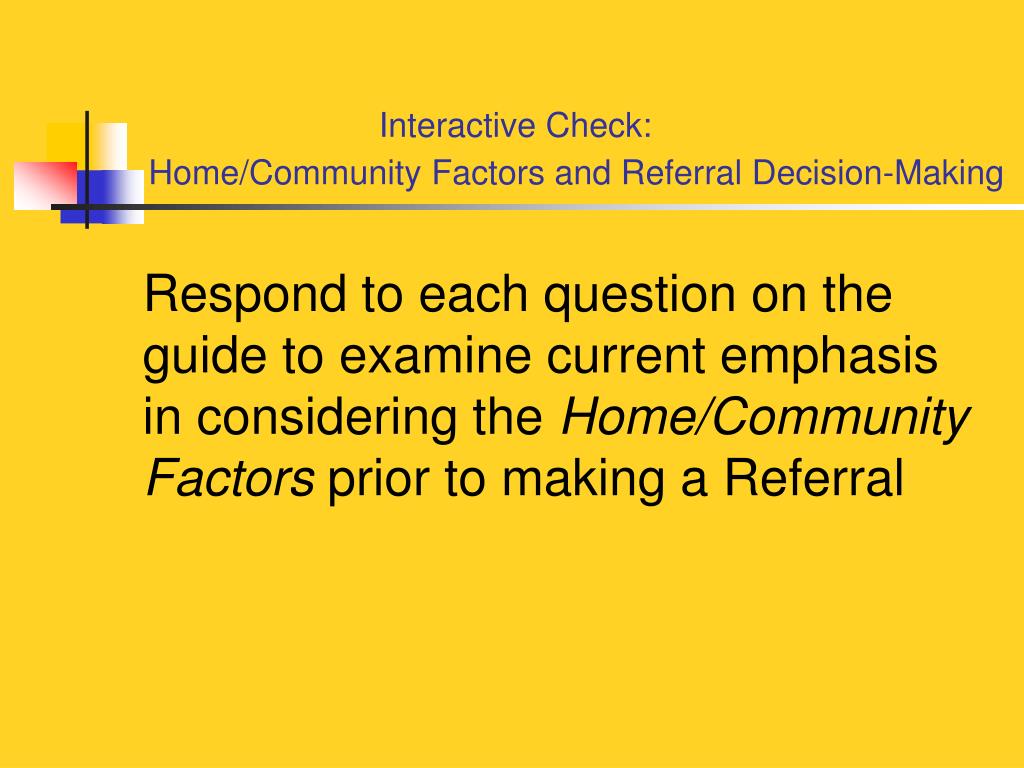 Interactive Check:
Home/Community Factors and Referral Decision-Making

Respond to each question on the guide to examine current emphasis in considering the Home/Community Factors prior to making a Referral